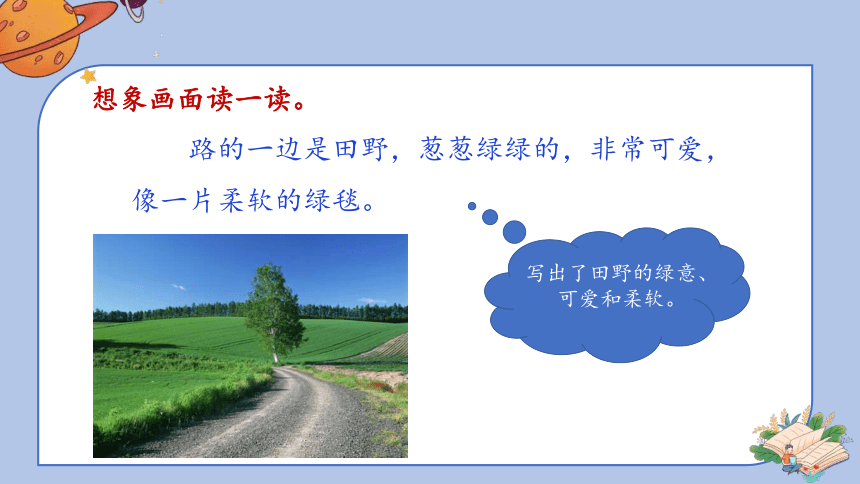 想象画面读一读。

路的一边是田野，葱葱绿绿的，非常可爱，像一片柔软的绿毯。

写出了田野的绿意、可爱和柔软。